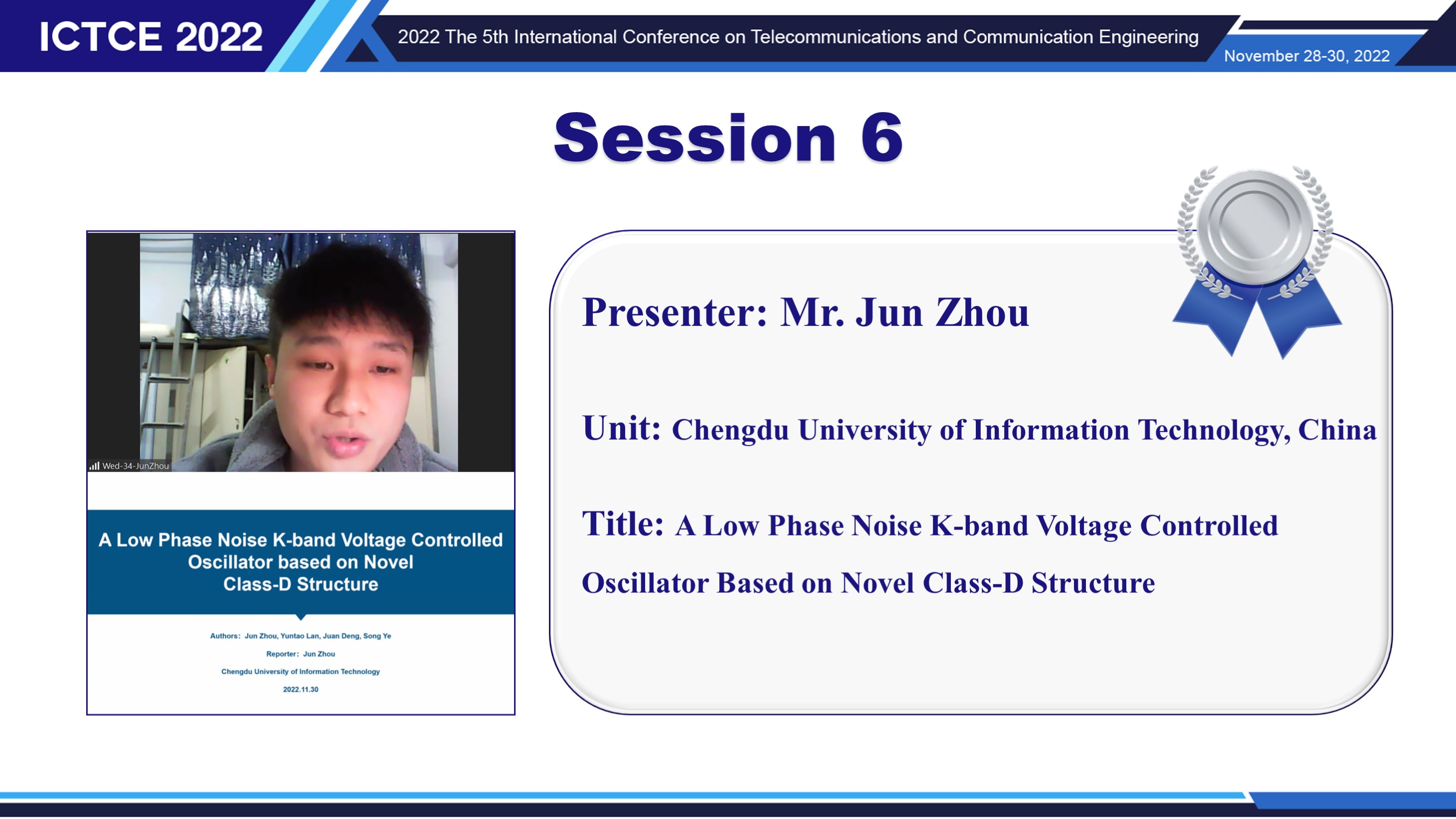 ICTCE 2022

2022 The 5th International Conference on Telecommunications and Communication Engineering

November 28-30, 2022

Session 6

Wed-34-JunZhou

A Low Phase Noise K-band Voltage Controlled Oscillator based on Novel Class-D Structure

Authors: Jun Zhou, Yuntao Lan, Juan Deng, Song Ye

Reporter: Jun Zhou

Chengdu University of Information Technology

2022.11.30

Presenter: Mr. Jun Zhou

Unit: Chengdu University of Information Technology, China

Title: A Low Phase Noise K-band Voltage Controlled Oscillator Based on Novel Class-D Structure